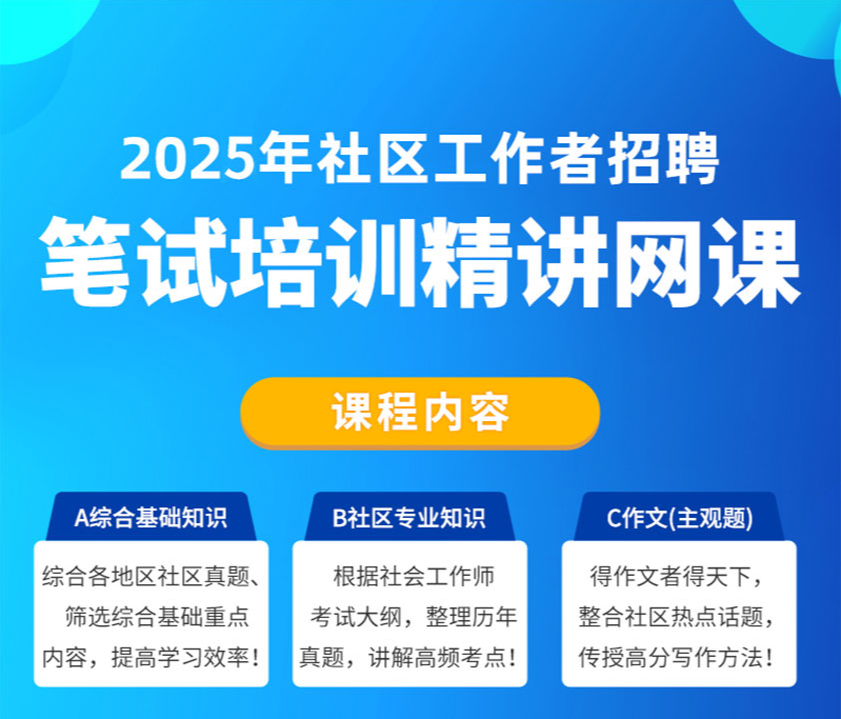 2025年社区工作者招聘
笔试培训精讲网课

课程内容

A综合基础知识
综合各地区社区真题、筛选综合基础重点内容，提高学习效率！

B社区专业知识
根据社会工作师考试大纲，整理历年真题，讲解高频考点！

C作文(主观题)
得作文者得天下，整合社区热点话题，传授高分写作方法！